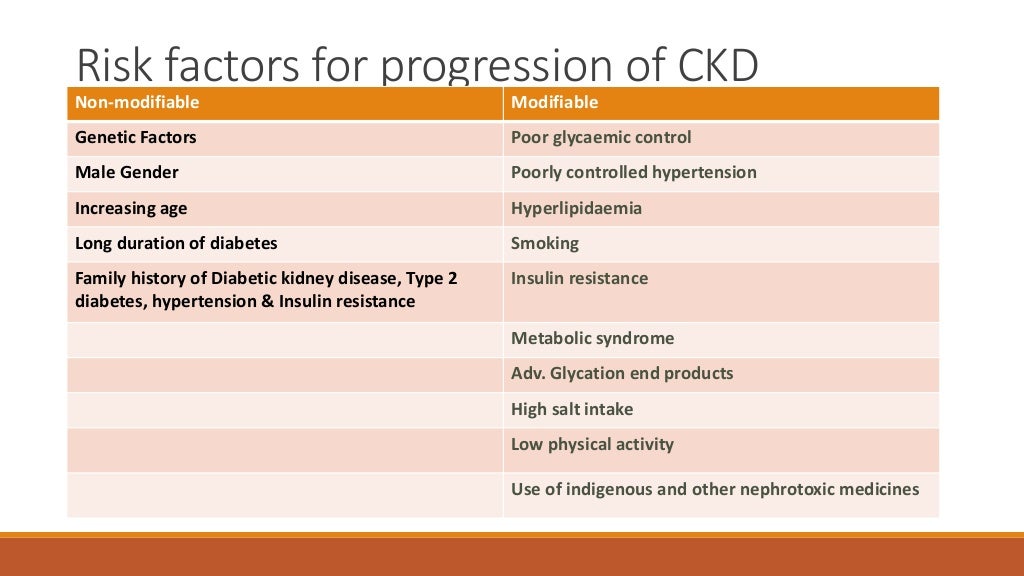 Risk factors for progression of CKD

| Non-modifiable | Modifiable |
|---|---|
| Genetic Factors | Poor glycaemic control |
| Male Gender | Poorly controlled hypertension |
| Increasing age | Hyperlipidaemia |
| Long duration of diabetes | Smoking |
| Family history of Diabetic kidney disease, Type 2 diabetes, hypertension & Insulin resistance | Insulin resistance |
| | Metabolic syndrome |
| | Adv. Glycation end products |
| | High salt intake |
| | Low physical activity |
| | Use of indigenous and other nephrotoxic medicines |